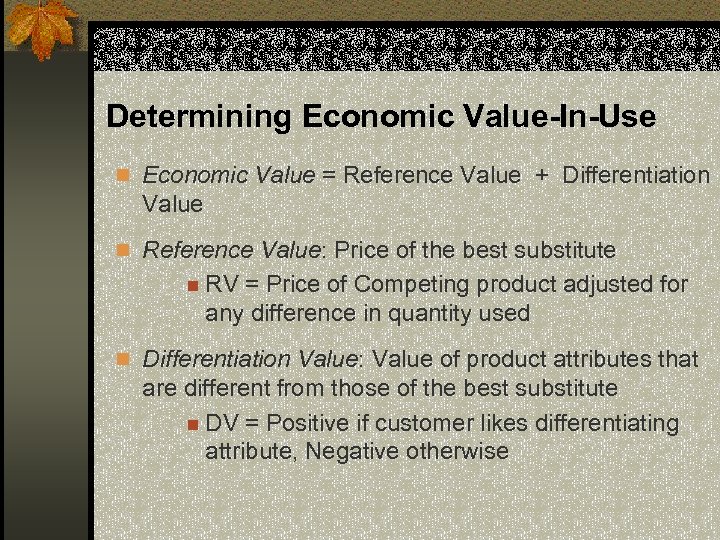 Determining Economic Value-In-Use

Economic Value = Reference Value + Differentiation Value

Reference Value: Price of the best substitute

RV = Price of Competing product adjusted for any difference in quantity used

Differentiation Value: Value of product attributes that are different from those of the best substitute

DV = Positive if customer likes differentiating attribute, Negative otherwise